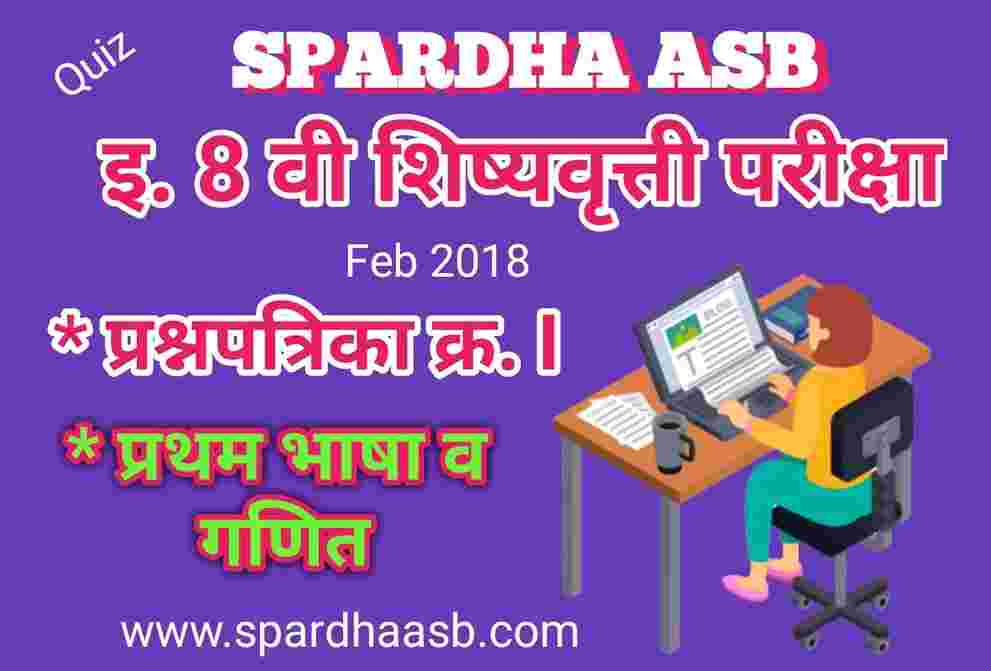 Quiz
SPARDHA ASB
इ. 8 वी शिष्यवृत्ती परीक्षा
Feb 2018
* प्रश्नपत्रिका क्र. I
* प्रथम भाषा व गणित
www.spardhaasb.com